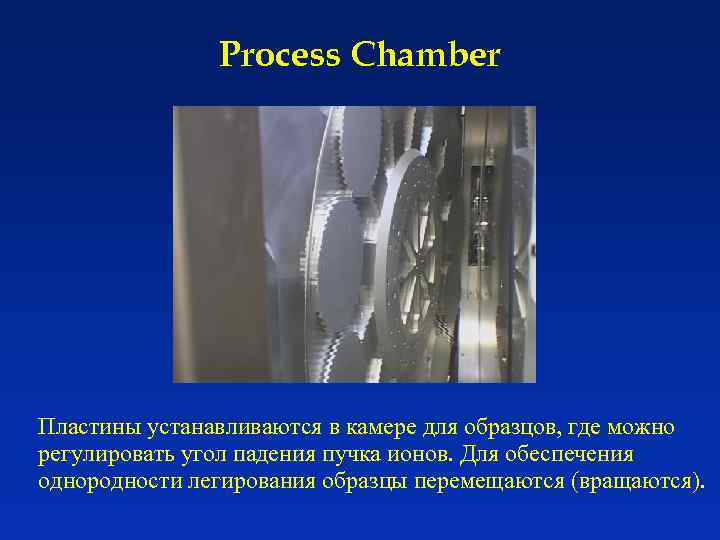 Process Chamber

Пластины устанавливаются в камере для образцов, где можно регулировать угол падения пучка ионов. Для обеспечения однородности легирования образцы перемещаются (вращаются).